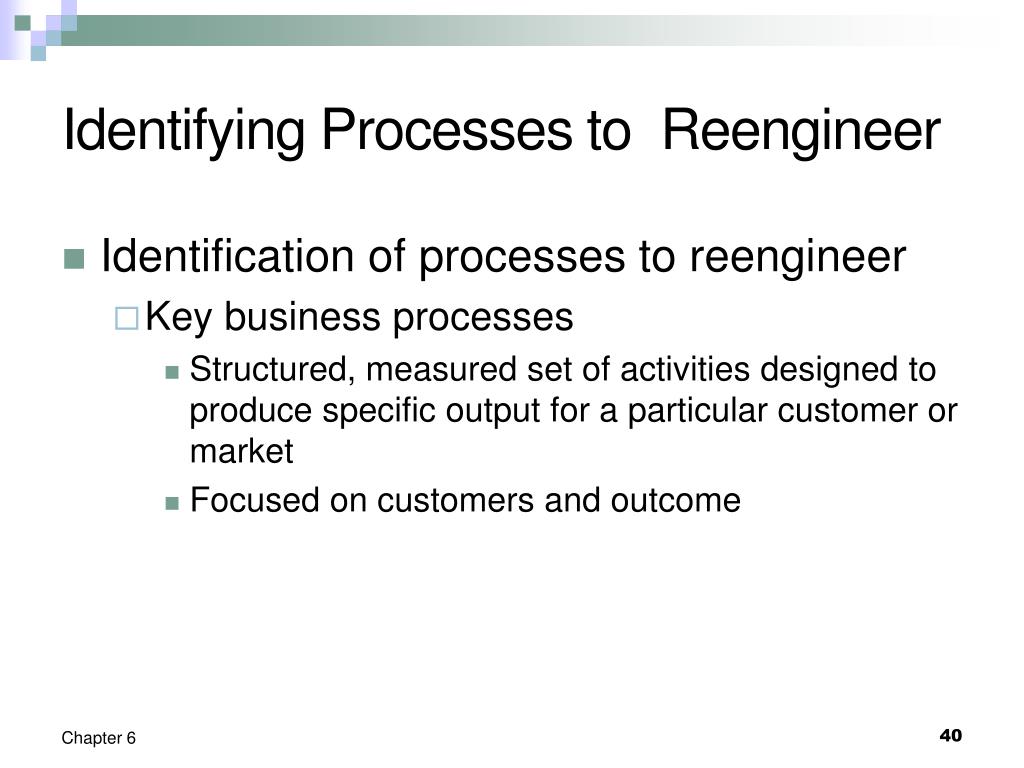 Identifying Processes to Reengineer

Identification of processes to reengineer

Key business processes

Structured, measured set of activities designed to produce specific output for a particular customer or market

Focused on customers and outcome

Chapter 6

40